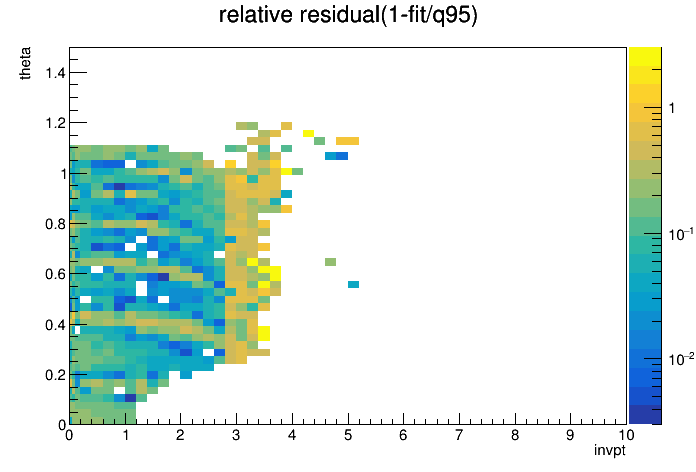 relative residual(1-fit/q95)

theta

1.4
1.2
1
0.8
0.6
0.4
0.2
0

0 1 2 3 4 5 6 7 8 9 10

invpt

1
$10^{-1}$
$10^{-2}$